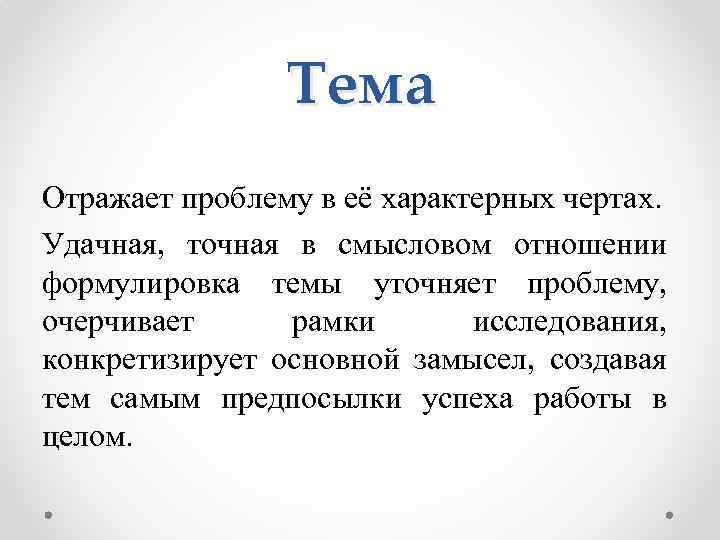 Тема

Отражает проблему в её характерных чертах.

Удачная, точная в смысловом отношении формулировка темы уточняет проблему, очерчивает рамки исследования, конкретизирует основной замысел, создавая тем самым предпосылки успеха работы в целом.